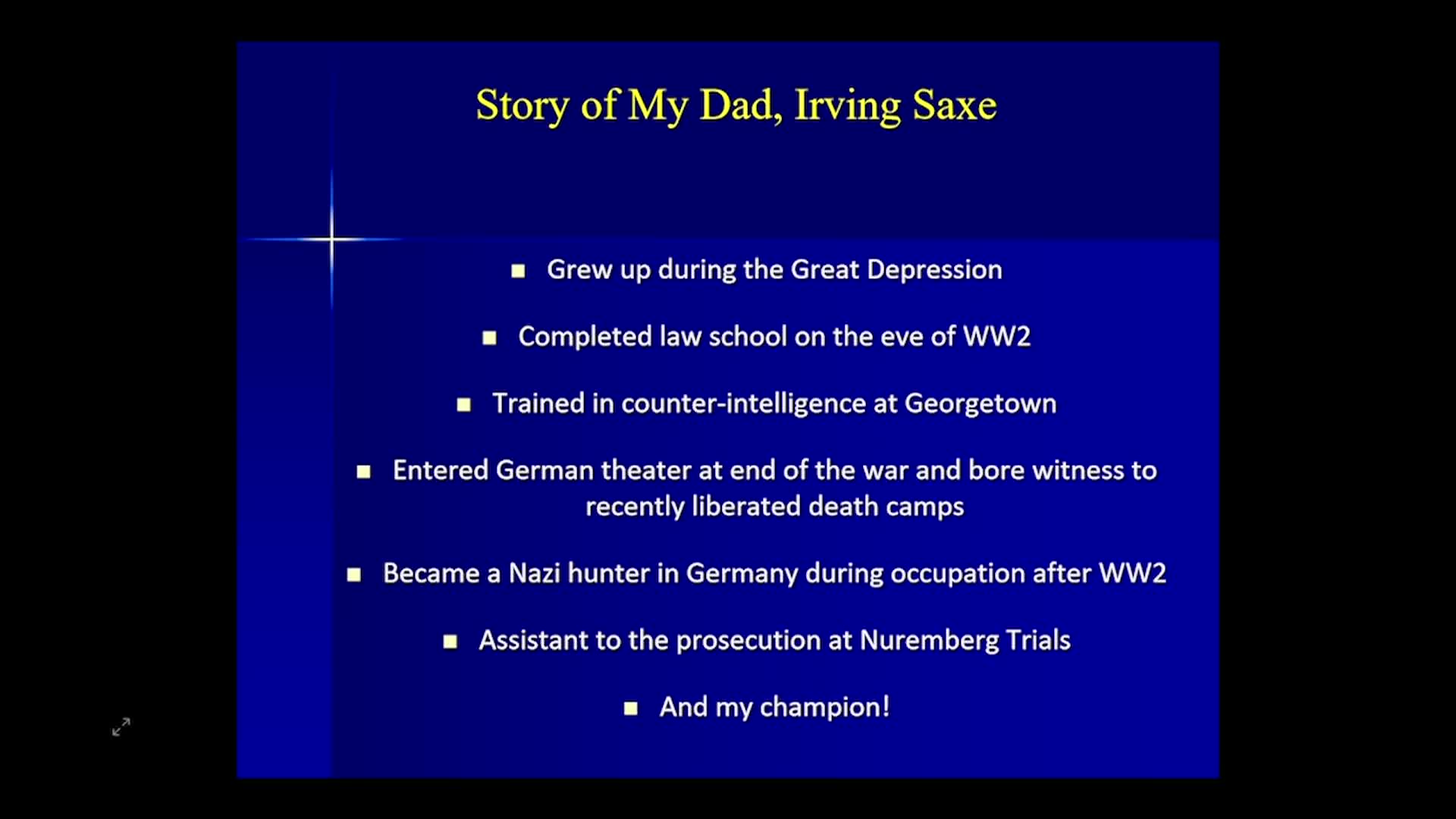 Story of My Dad, Irving Saxe

• Grew up during the Great Depression

• Completed law school on the eve of WW2

• Trained in counter-intelligence at Georgetown

• Entered German theater at end of the war and bore witness to recently liberated death camps

• Became a Nazi hunter in Germany during occupation after WW2

• Assistant to the prosecution at Nuremberg Trials

• And my champion!